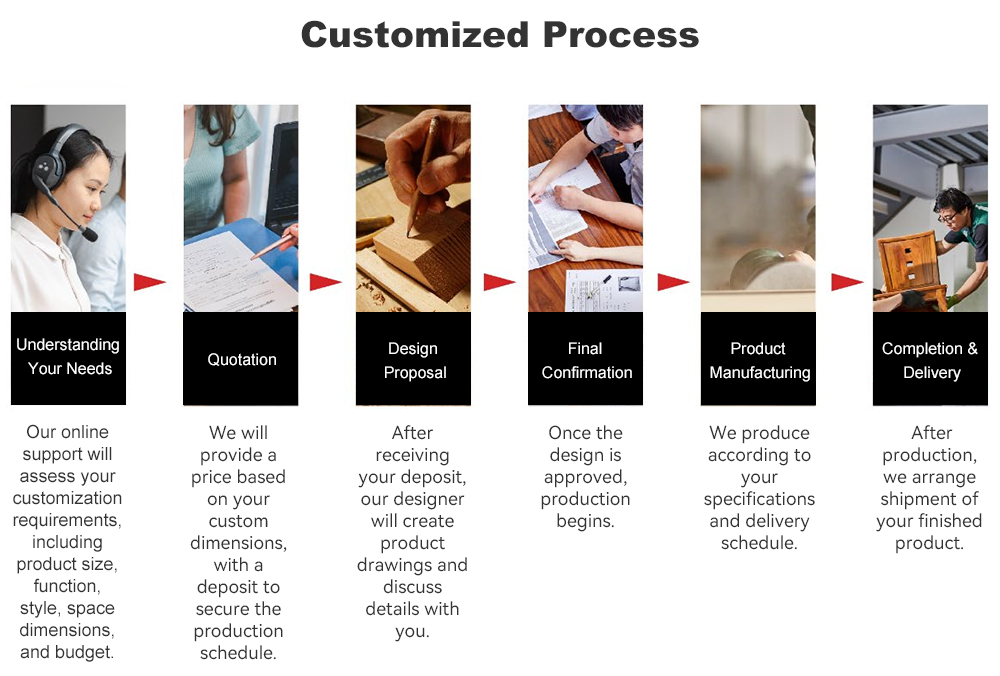 Customized Process

Understanding Your Needs

Our online support will assess your customization requirements, including product size, function, style, space dimensions, and budget.

Quotation

We will provide a price based on your custom dimensions, with a deposit to secure the production schedule.

Design Proposal

After receiving your deposit, our designer will create product drawings and discuss details with you.

Final Confirmation

Once the design is approved, production begins.

Product Manufacturing

We produce according to your specifications and delivery schedule.

Completion & Delivery

After production, we arrange shipment of your finished product.